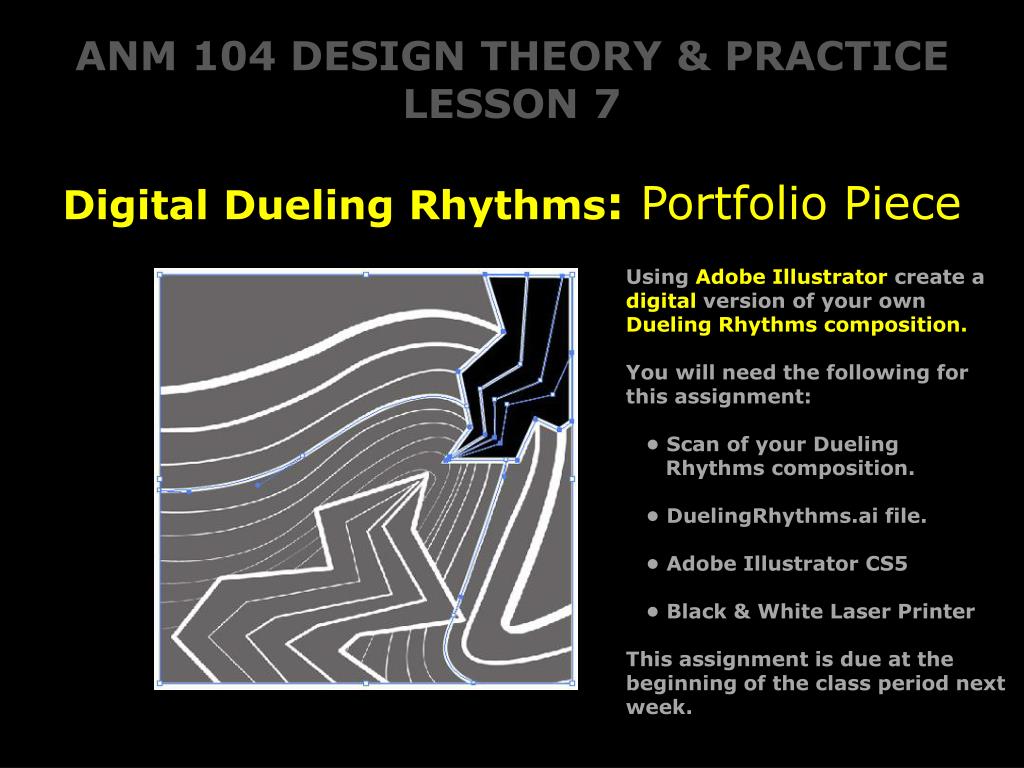 ANM 104 DESIGN THEORY & PRACTICE
LESSON 7

Digital Dueling Rhythms: Portfolio Piece

Using Adobe Illustrator create a digital version of your own Dueling Rhythms composition.

You will need the following for this assignment:

• Scan of your Dueling Rhythms composition.

• DuelingRhythms.ai file.

• Adobe Illustrator CS5

• Black & White Laser Printer

This assignment is due at the beginning of the class period next week.